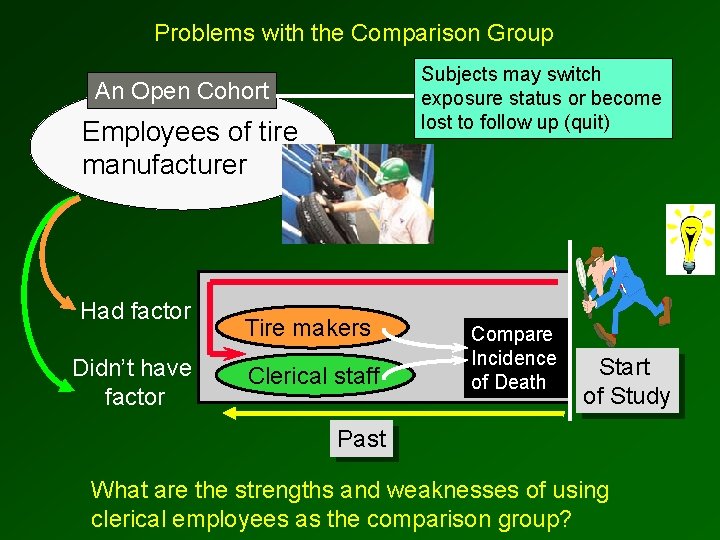 Problems with the Comparison Group

An Open Cohort

Subjects may switch exposure status or become lost to follow up (quit)

Employees of tire manufacturer

Had factor

Didn't have factor

Tire makers

Clerical staff

Compare Incidence of Death

Start of Study

Past

What are the strengths and weaknesses of using clerical employees as the comparison group?